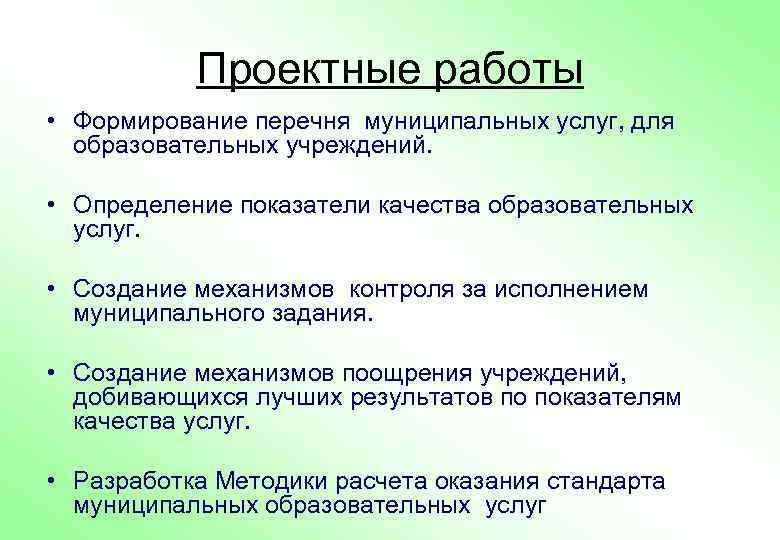 Проектные работы

• Формирование перечня муниципальных услуг, для образовательных учреждений.

• Определение показатели качества образовательных услуг.

• Создание механизмов контроля за исполнением муниципального задания.

• Создание механизмов поощрения учреждений, добивающихся лучших результатов по показателям качества услуг.

• Разработка Методики расчета оказания стандарта муниципальных образовательных услуг